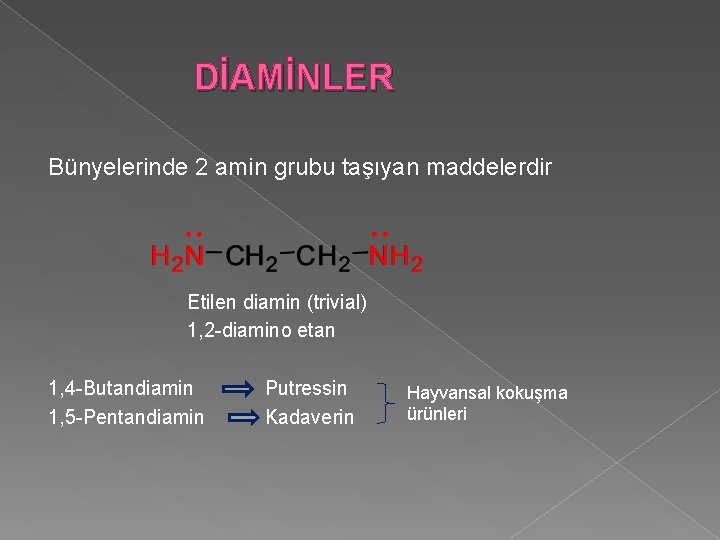 DİAMİNLER

Bünyelerinde 2 amin grubu taşıyan maddelerdir

$H_2\ddot{N}-CH_2-CH_2-\ddot{N}H_2$

Etilen diamin (trivial)
1,2-diamino etan

1,4-Butandiamin ⟹ Putressin
1,5-Pentandiamin ⟹ Kadaverin

Hayvansal kokuşma ürünleri